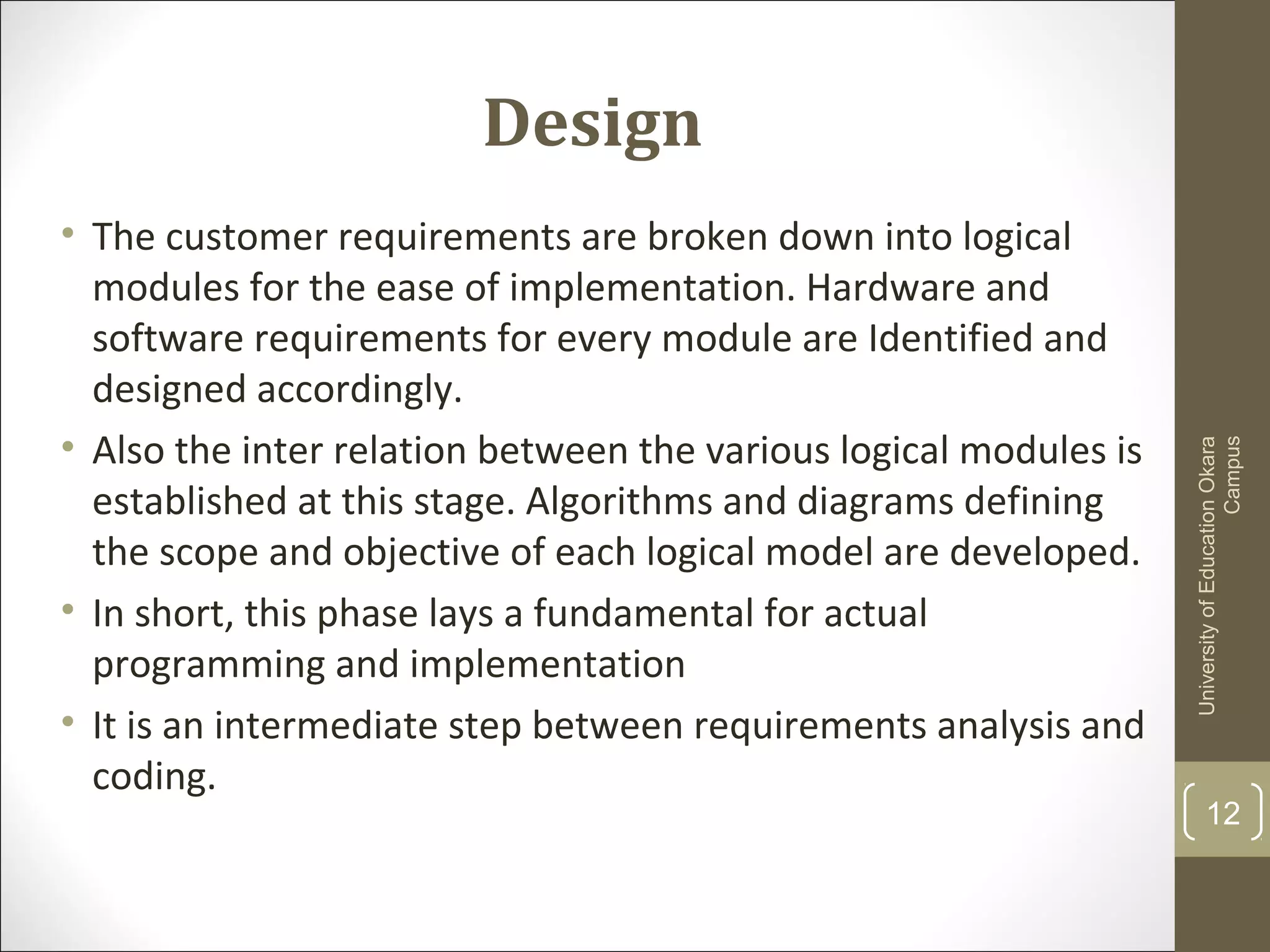 Design

• The customer requirements are broken down into logical modules for the ease of implementation. Hardware and software requirements for every module are Identified and designed accordingly.

• Also the inter relation between the various logical modules is established at this stage. Algorithms and diagrams defining the scope and objective of each logical model are developed.

• In short, this phase lays a fundamental for actual programming and implementation

• It is an intermediate step between requirements analysis and coding.

University of Education Okara Campus

12